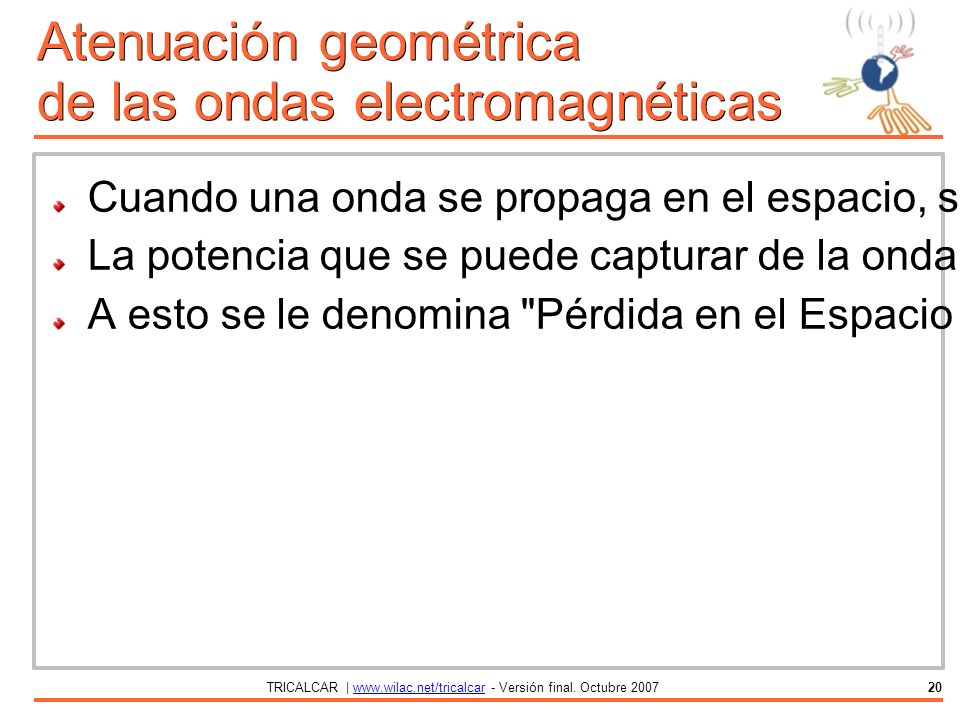 Atenuación geométrica de las ondas electromagnéticas

Cuando una onda se propaga en el espacio, s

La potencia que se puede capturar de la onda

A esto se le denomina "Pérdida en el Espacio

TRICALCAR | www.wilac.net/tricalcar - Versión final. Octubre 2007 20